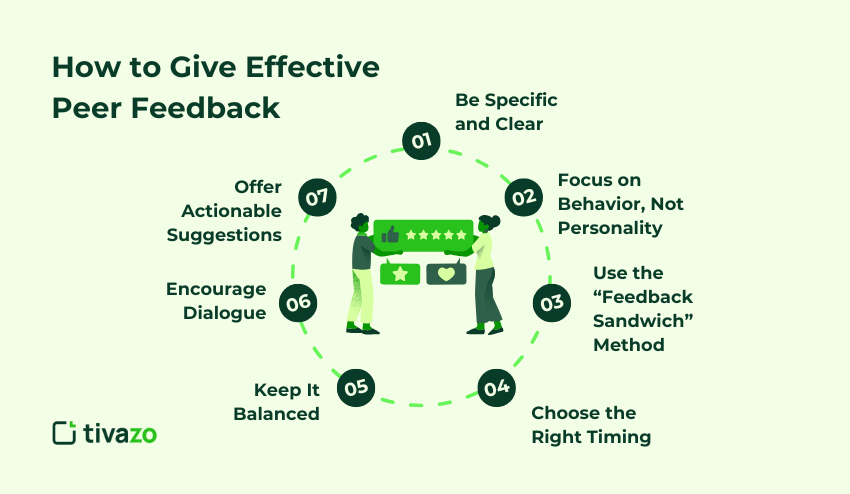 How to Give Effective Peer Feedback

01
Be Specific and Clear

02
Focus on Behavior, Not Personality

03
Use the “Feedback Sandwich” Method

04
Choose the Right Timing

05
Keep It Balanced

06
Encourage Dialogue

07
Offer Actionable Suggestions

tivazo